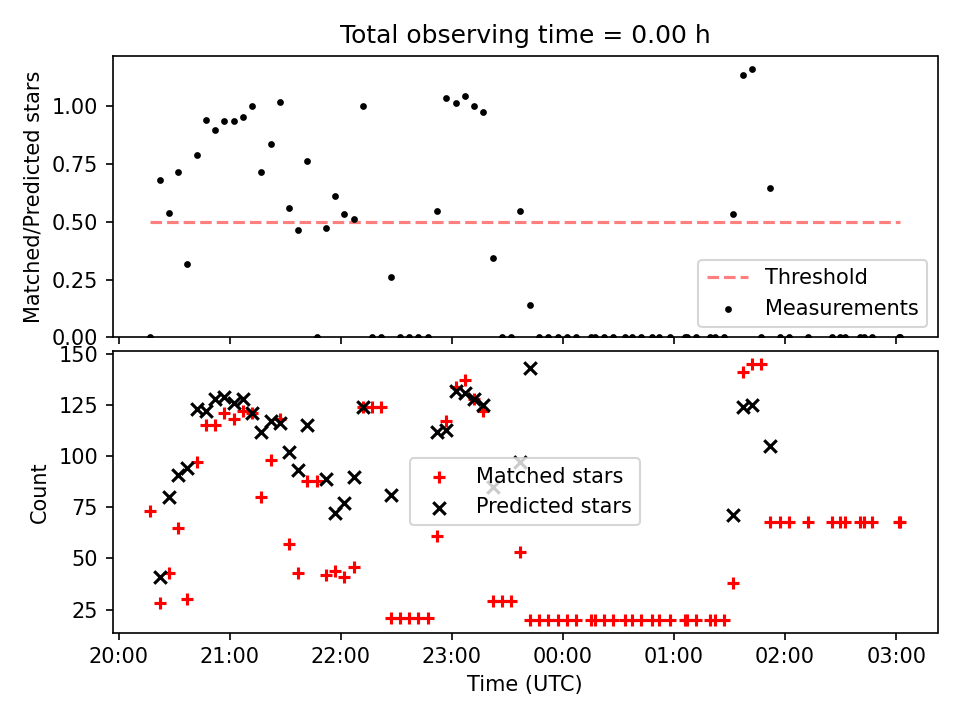 Total observing time = 0.00 h

Matched/Predicted stars

1.00
0.75
0.50
0.25
0.00

Threshold
Measurements

Count

150
125
100
75
50
25

Matched stars
Predicted stars

20:00
21:00
22:00
23:00
00:00
01:00
02:00
03:00

Time (UTC)